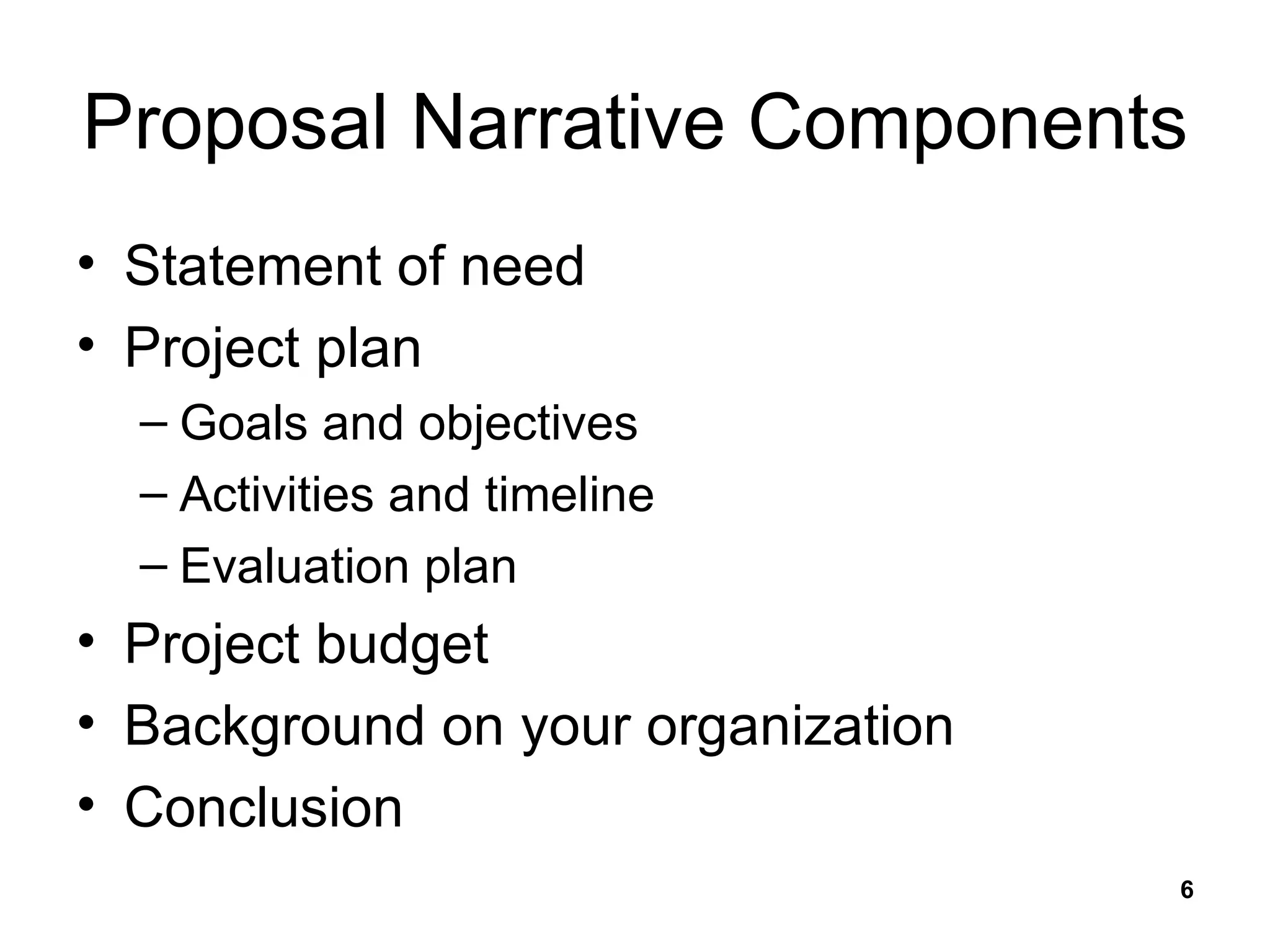 Proposal Narrative Components

• Statement of need
• Project plan
  – Goals and objectives
  – Activities and timeline
  – Evaluation plan
• Project budget
• Background on your organization
• Conclusion

6